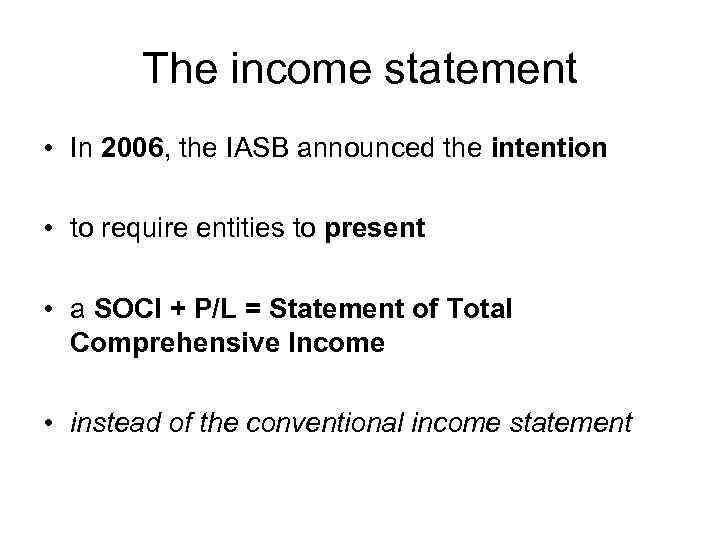 The income statement

• In 2006, the IASB announced the intention

• to require entities to present

• a SOCI + P/L = Statement of Total Comprehensive Income

• instead of the conventional income statement